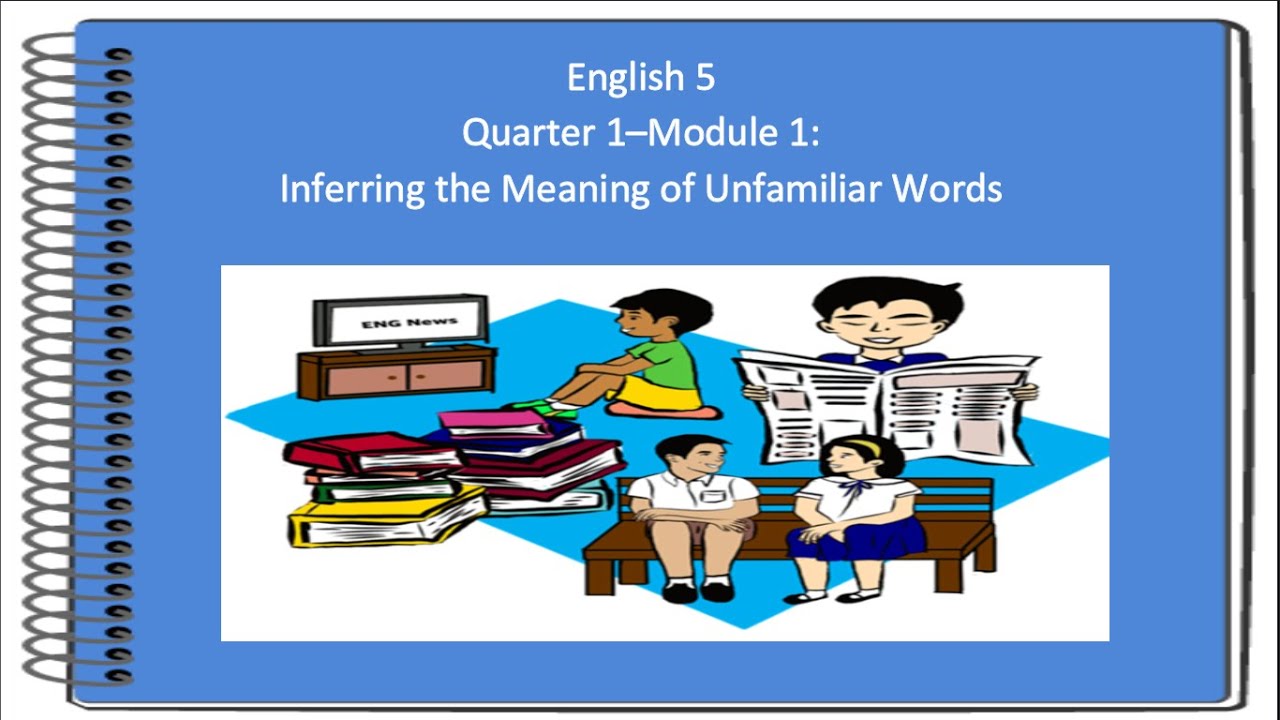 English 5
Quarter 1–Module 1:
Inferring the Meaning of Unfamiliar Words

ENG News